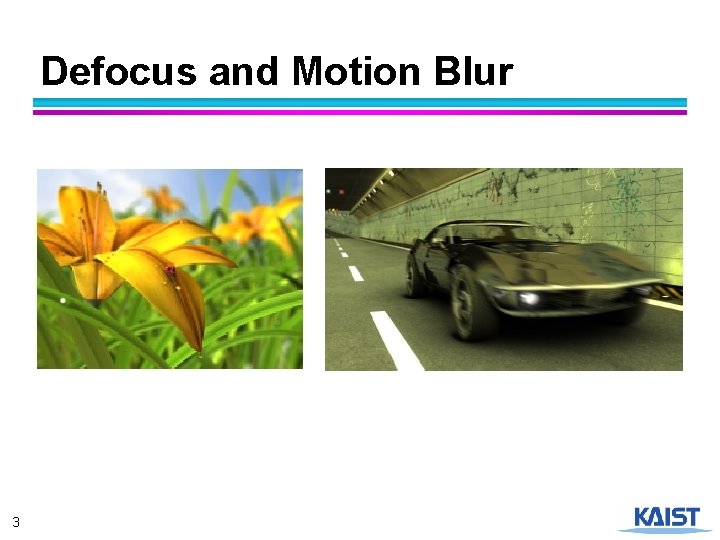 Defocus and Motion Blur

3

KAIST